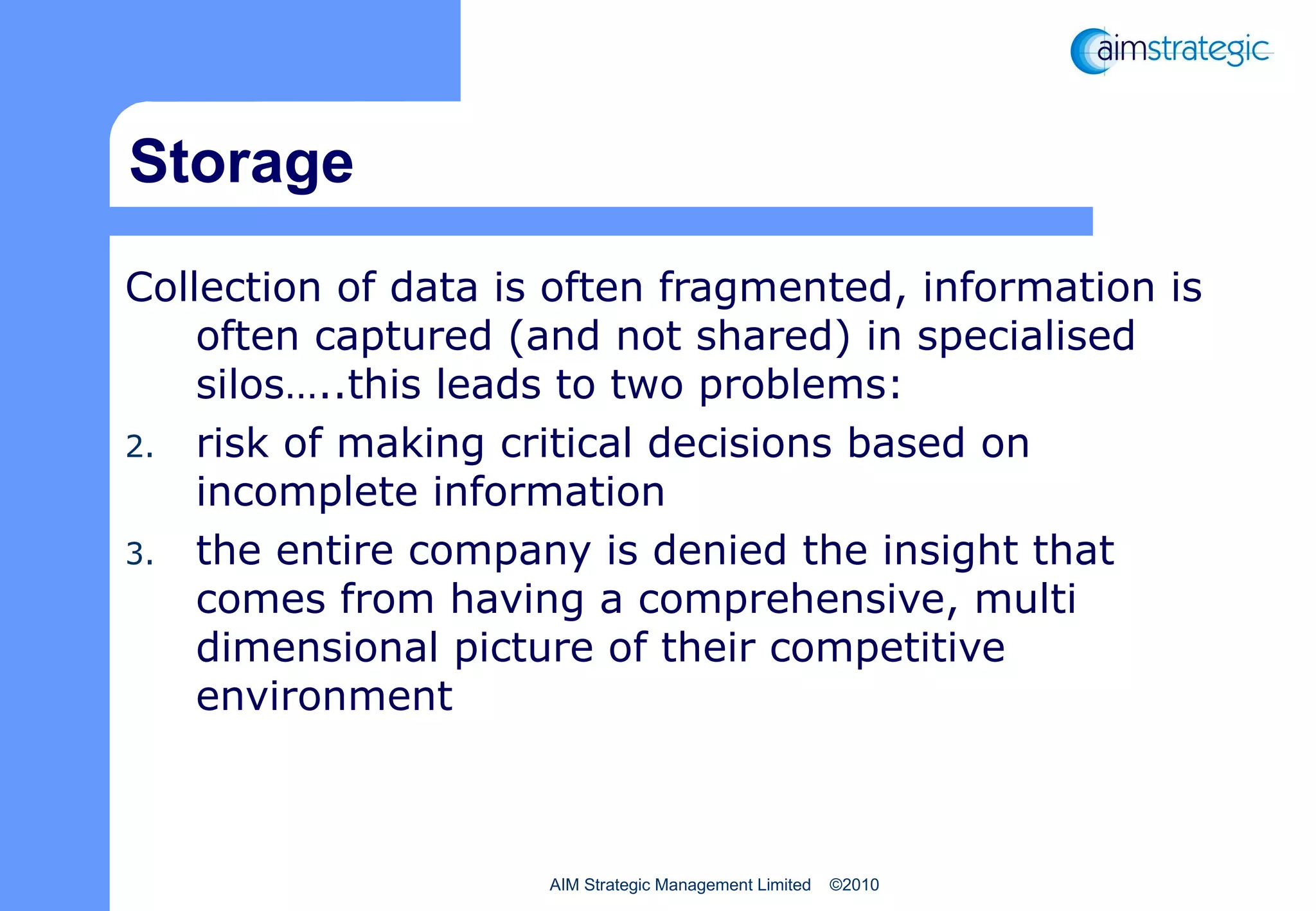 aimstrategic

Storage

Collection of data is often fragmented, information is often captured (and not shared) in specialised silos…..this leads to two problems:

2. risk of making critical decisions based on incomplete information

3. the entire company is denied the insight that comes from having a comprehensive, multi dimensional picture of their competitive environment

AIM Strategic Management Limited ©2010